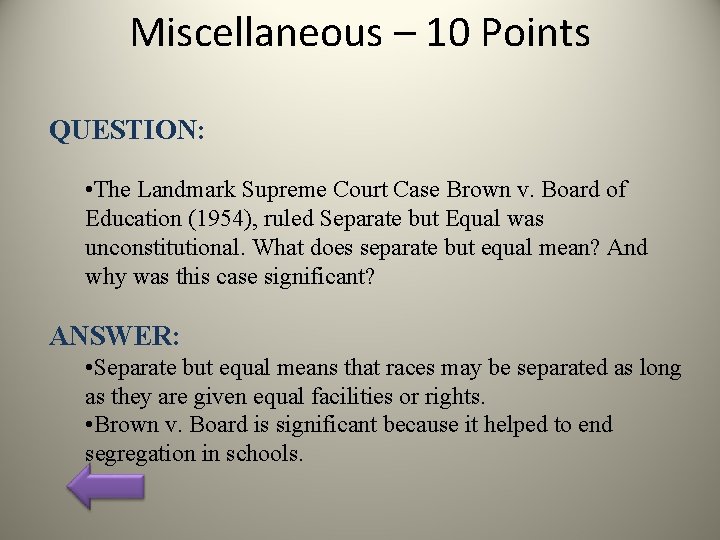 Miscellaneous – 10 Points

QUESTION:

•The Landmark Supreme Court Case Brown v. Board of Education (1954), ruled Separate but Equal was unconstitutional. What does separate but equal mean? And why was this case significant?

ANSWER:

•Separate but equal means that races may be separated as long as they are given equal facilities or rights.
•Brown v. Board is significant because it helped to end segregation in schools.